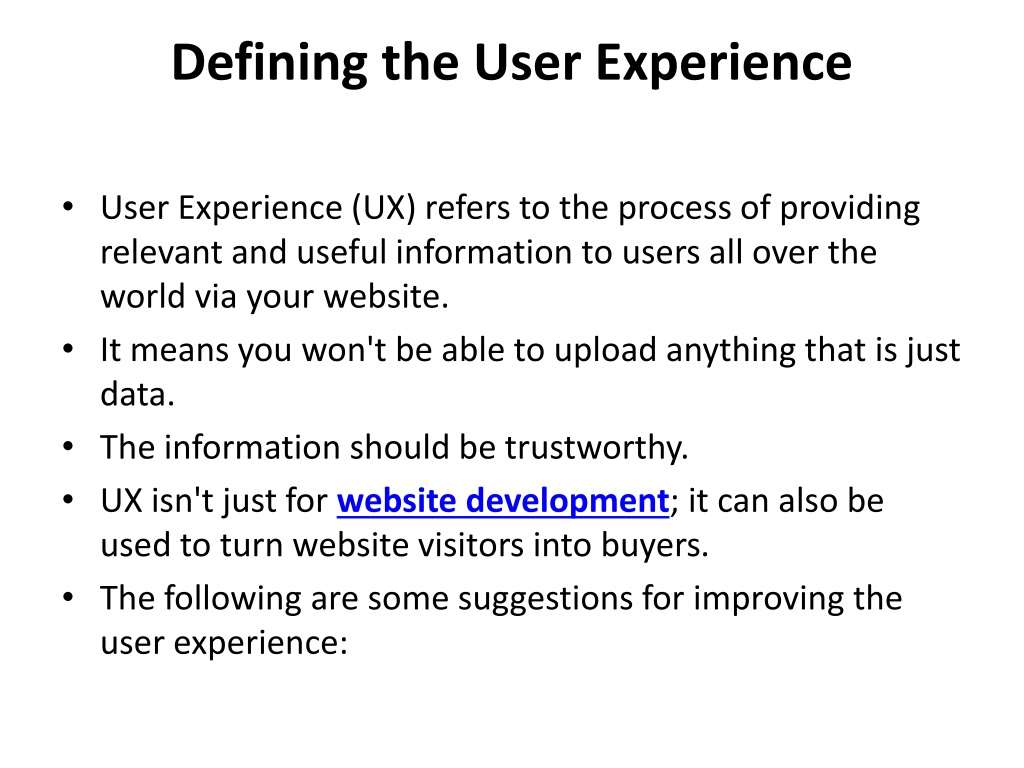 Defining the User Experience

• User Experience (UX) refers to the process of providing relevant and useful information to users all over the world via your website.
• It means you won't be able to upload anything that is just data.
• The information should be trustworthy.
• UX isn't just for website development; it can also be used to turn website visitors into buyers.
• The following are some suggestions for improving the user experience: